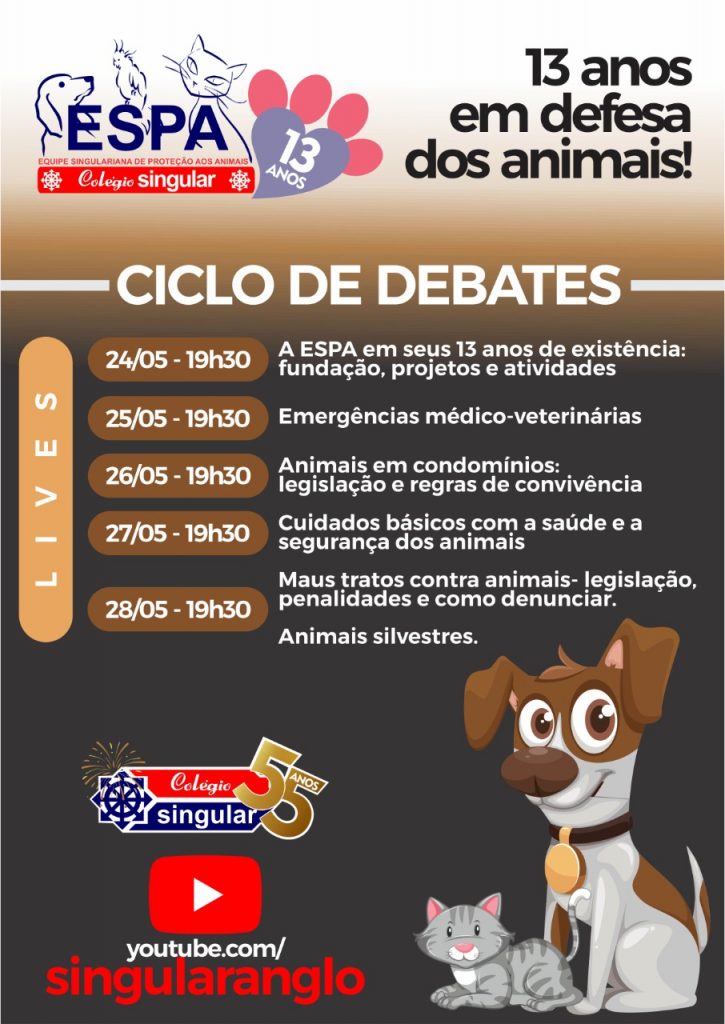 ESPA
EQUIPE SINGULARIANA DE PROTEÇÃO AOS ANIMAIS
Colégio singular

13 ANOS

13 anos em defesa dos animais!

CICLO DE DEBATES

LIVES

24/05 - 19h30 A ESPA em seus 13 anos de existência: fundação, projetos e atividades

25/05 - 19h30 Emergências médico-veterinárias

26/05 - 19h30 Animais em condomínios: legislação e regras de convivência

27/05 - 19h30 Cuidados básicos com a saúde e a segurança dos animais

28/05 - 19h30 Maus tratos contra animais- legislação, penalidades e como denunciar.

Animais silvestres.

Colégio singular 55 ANOS

youtube.com/
singularanglo